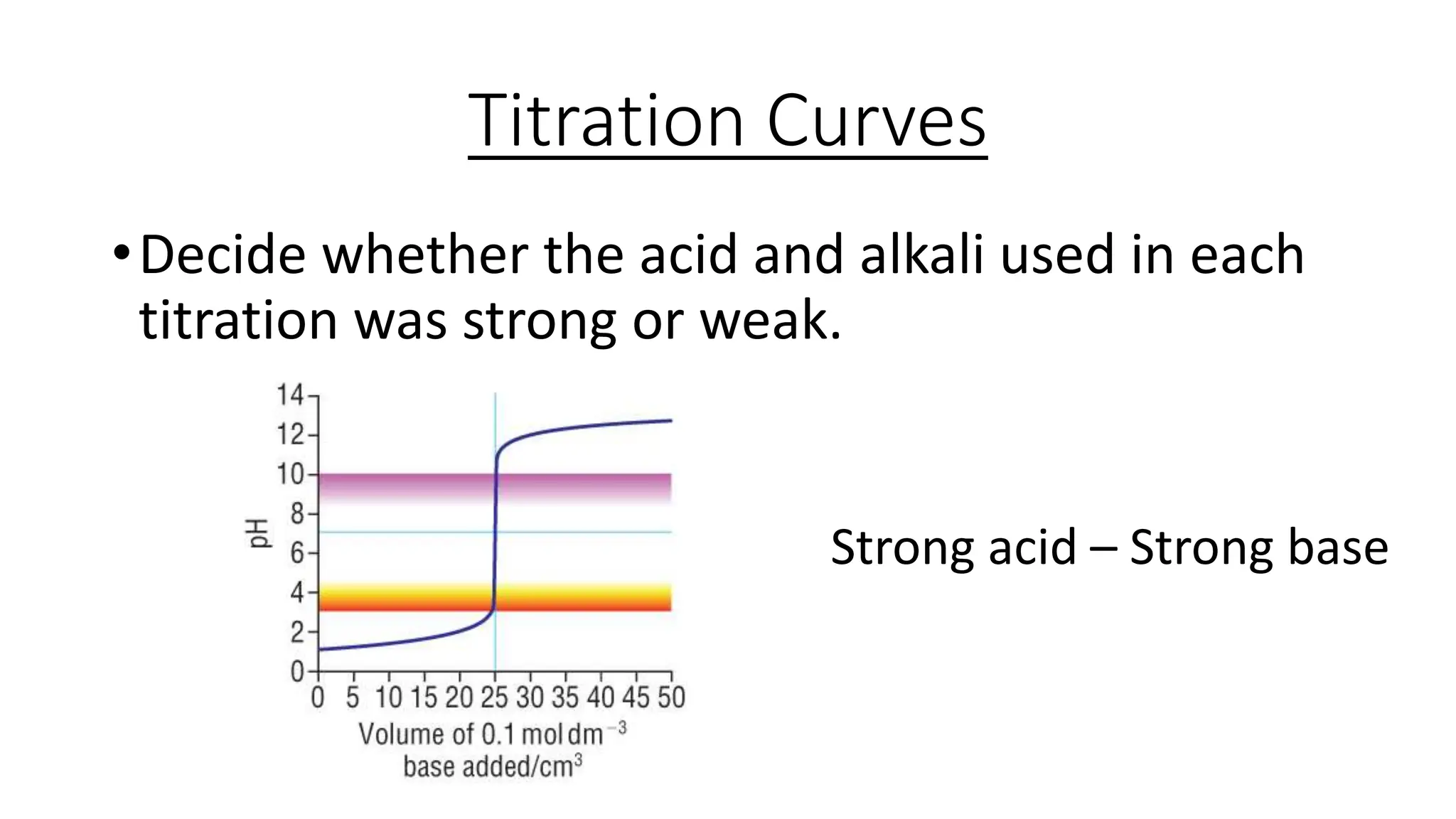 Titration Curves

• Decide whether the acid and alkali used in each titration was strong or weak.

14
12
10
8
6
4
2
0
pH
0 5 10 15 20 25 30 35 40 45 50
Volume of 0.1 mol dm$^{-3}$ base added/cm$^3$

Strong acid – Strong base